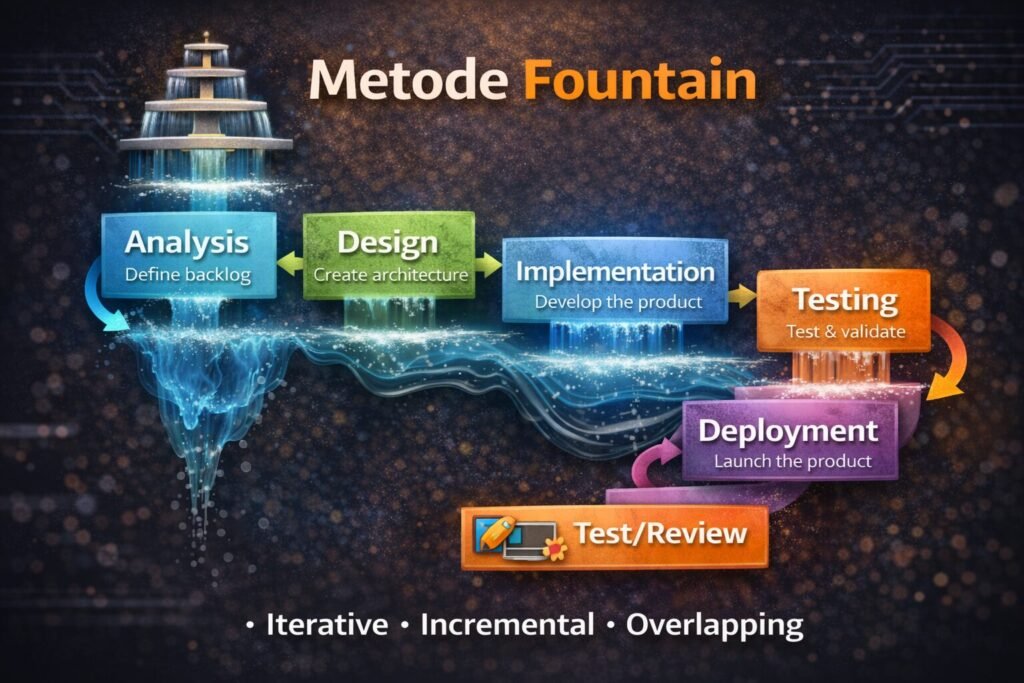 Metode Fountain

Analysis
Define backlog

Design
Create architecture

Implementation
Develop the product

Testing
Test & validate

Deployment
Launch the product

Test/Review

• Iterative • Incremental • Overlapping